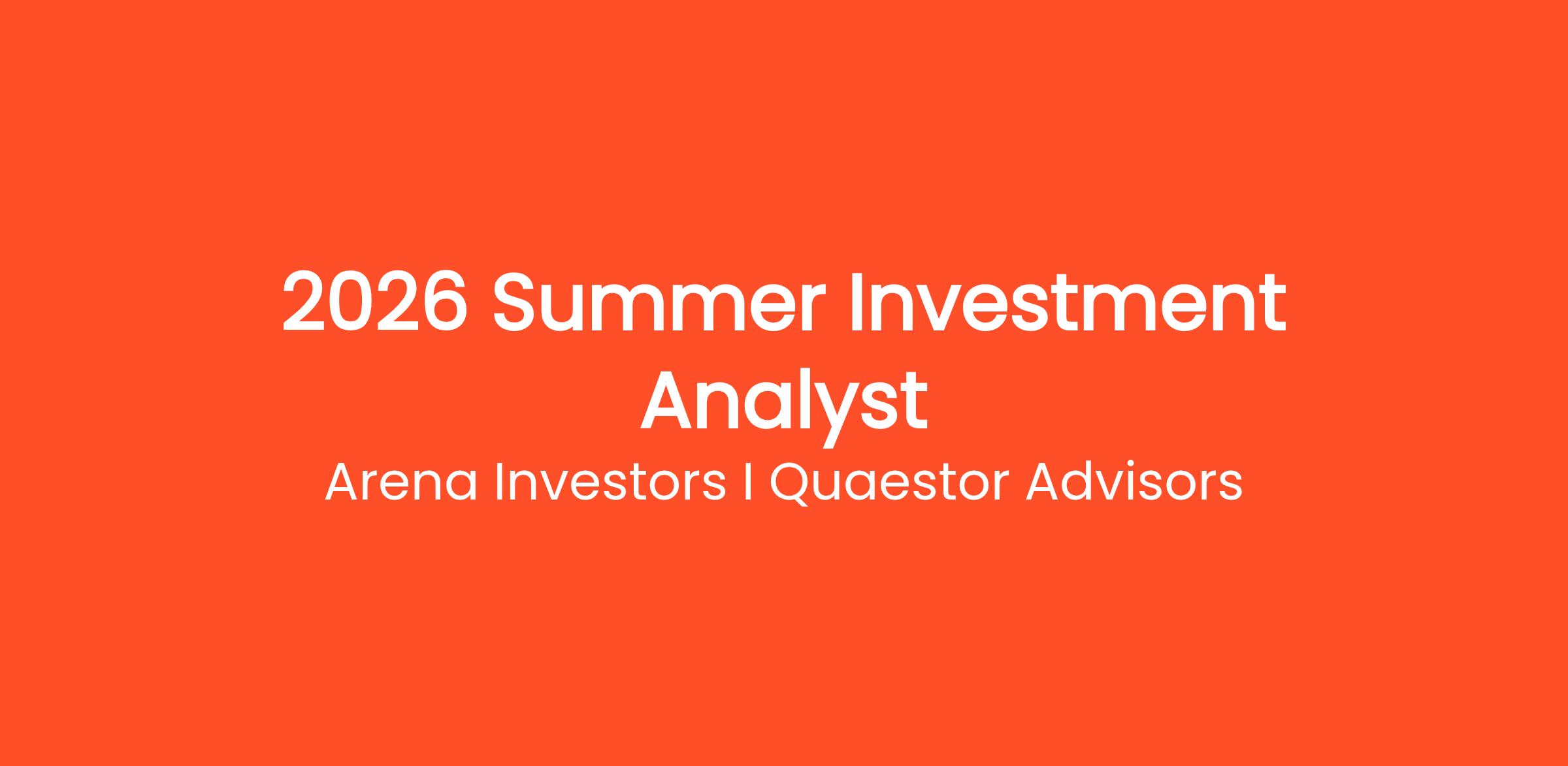 2026 Summer Investment Analyst

Arena Investors I Quaestor Advisors